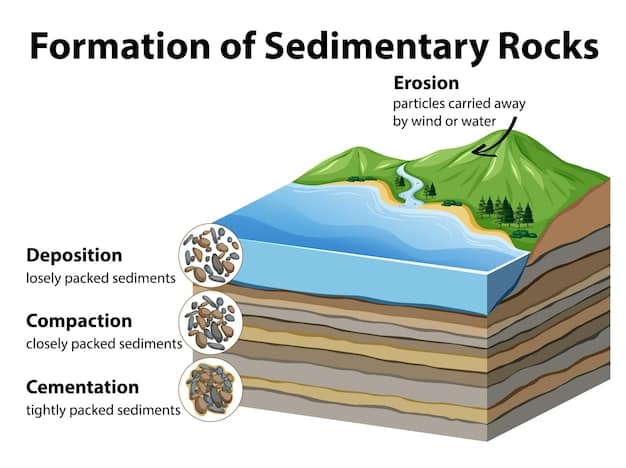 Formation of Sedimentary Rocks

Erosion
particles carried away by wind or water

Deposition
losely packed sediments

Compaction
closely packed sediments

Cementation
tightly packed sediments